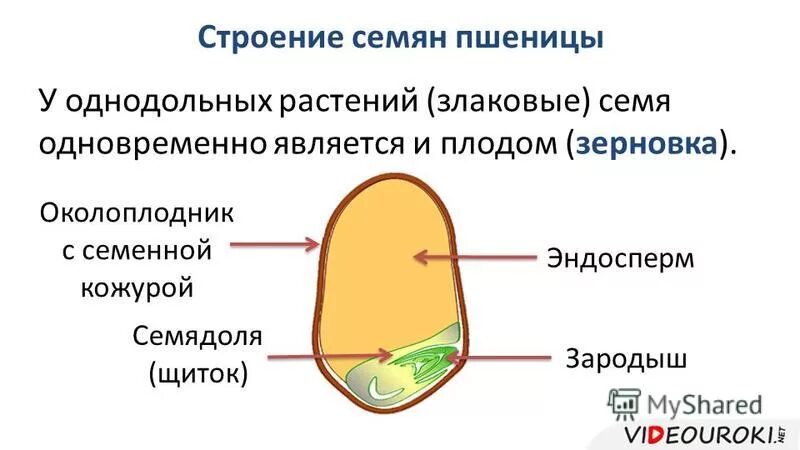 Строение семян пшеницы

У однодольных растений (злаковые) семя одновременно является и плодом (зерновка).

Околоплодник с семенной кожурой

Эндосперм

Семядоля (щиток)

Зародыш

MyShared

VIDEOUROKI.NET